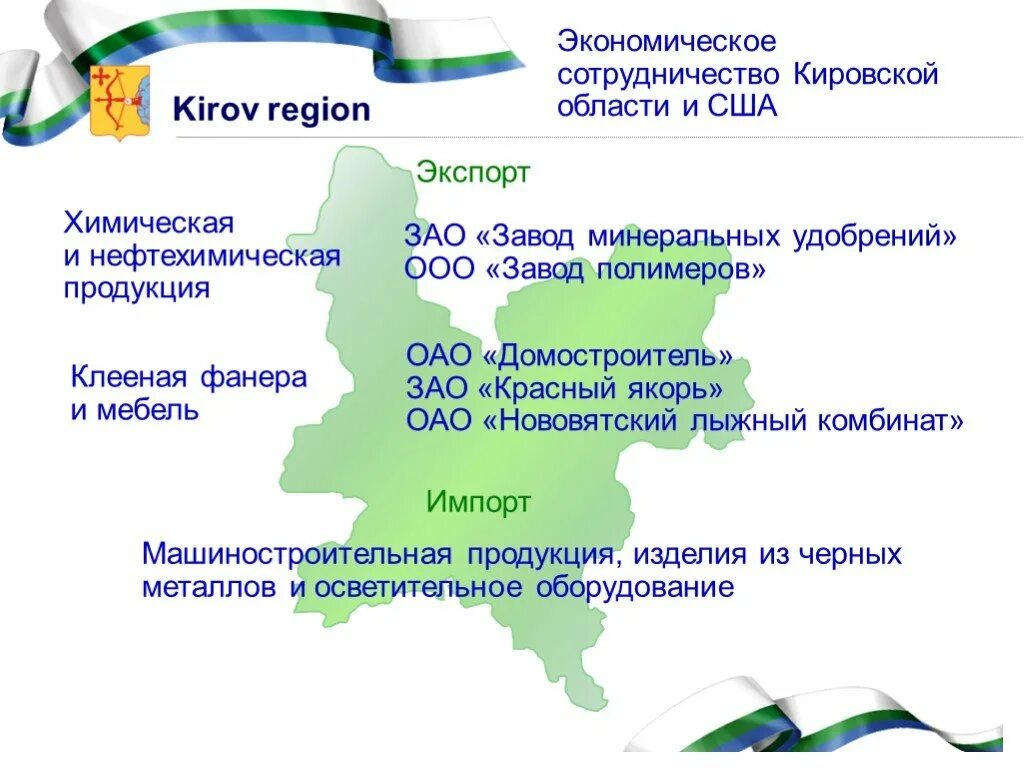 Kirov region

Экономическое сотрудничество Кировской области и США

Экспорт

Химическая и нефтехимическая продукция

ЗАО «Завод минеральных удобрений»
ООО «Завод полимеров»

Клееная фанера и мебель

ОАО «Домостроитель»
ЗАО «Красный якорь»
ОАО «Нововятский лыжный комбинат»

Импорт

Машиностроительная продукция, изделия из черных металлов и осветительное оборудование